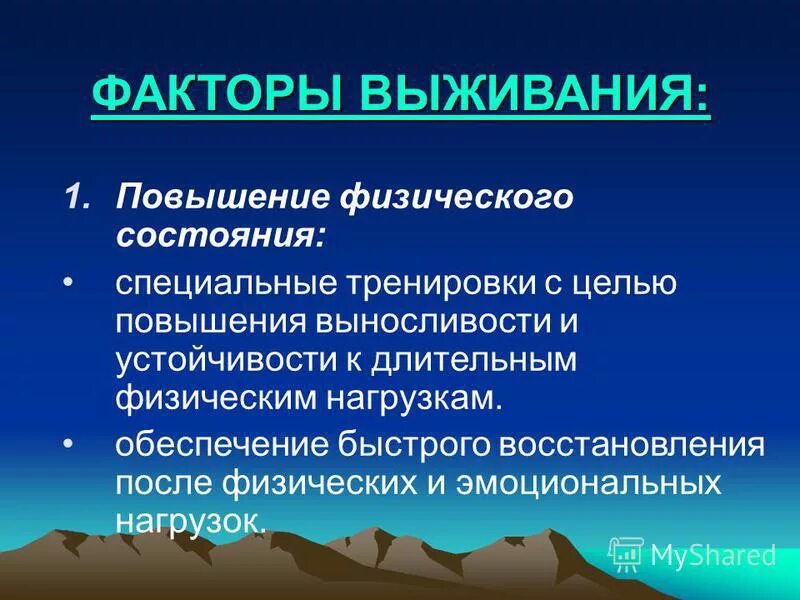 ФАКТОРЫ ВЫЖИВАНИЯ:

1. Повышение физического состояния:

• специальные тренировки с целью повышения выносливости и устойчивости к длительным физическим нагрузкам.

• обеспечение быстрого восстановления после физических и эмоциональных нагрузок.

MyShared